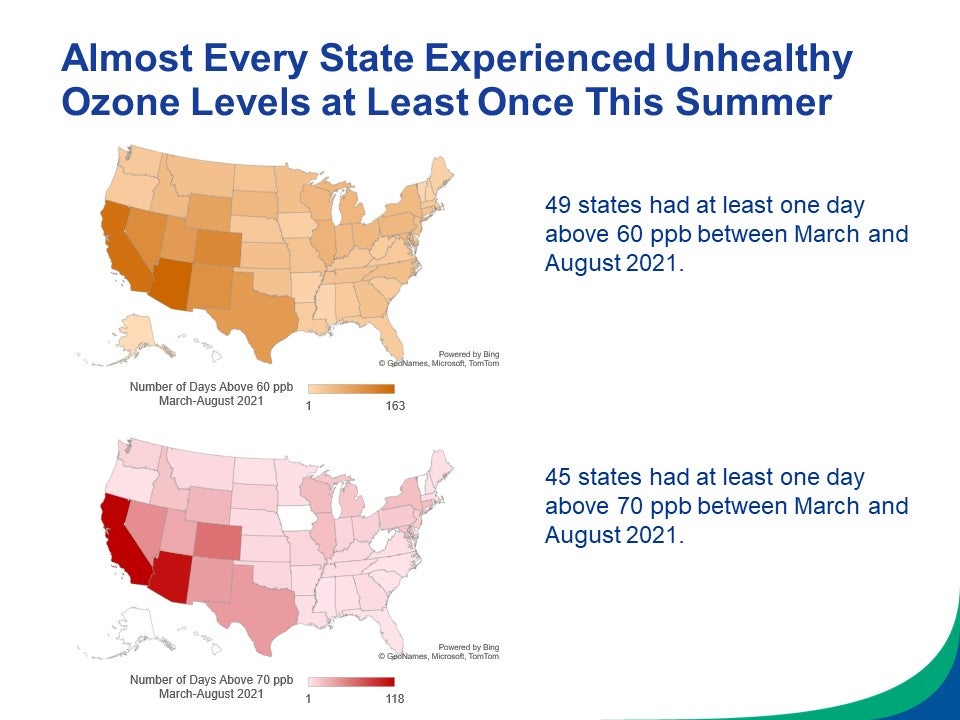 Almost Every State Experienced Unhealthy Ozone Levels at Least Once This Summer

Powered by Bing
© GeoNames, Microsoft, TomTom

Number of Days Above 60 ppb
March-August 2021

1 163

49 states had at least one day above 60 ppb between March and August 2021.

Powered by Bing
© GeoNames, Microsoft, TomTom

Number of Days Above 70 ppb
March-August 2021

1 118

45 states had at least one day above 70 ppb between March and August 2021.